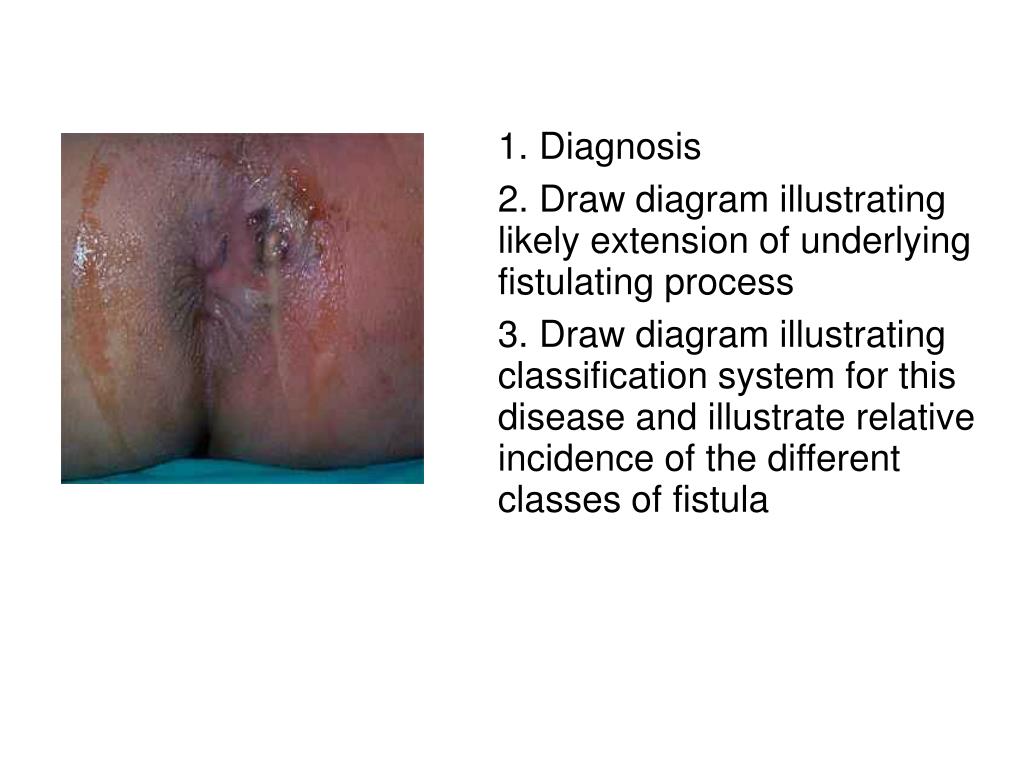 1. Diagnosis

2. Draw diagram illustrating likely extension of underlying fistulating process

3. Draw diagram illustrating classification system for this disease and illustrate relative incidence of the different classes of fistula